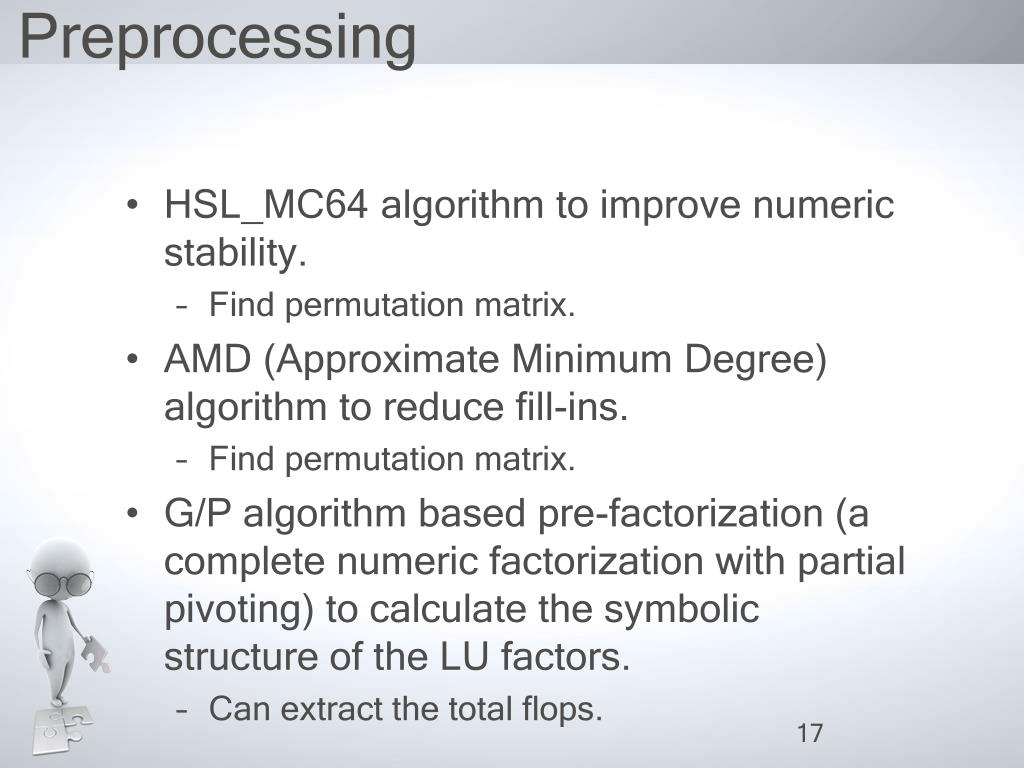 Preprocessing

• HSL_MC64 algorithm to improve numeric stability.
– Find permutation matrix.
• AMD (Approximate Minimum Degree) algorithm to reduce fill-ins.
– Find permutation matrix.
• G/P algorithm based pre-factorization (a complete numeric factorization with partial pivoting) to calculate the symbolic structure of the LU factors.
– Can extract the total flops.

17